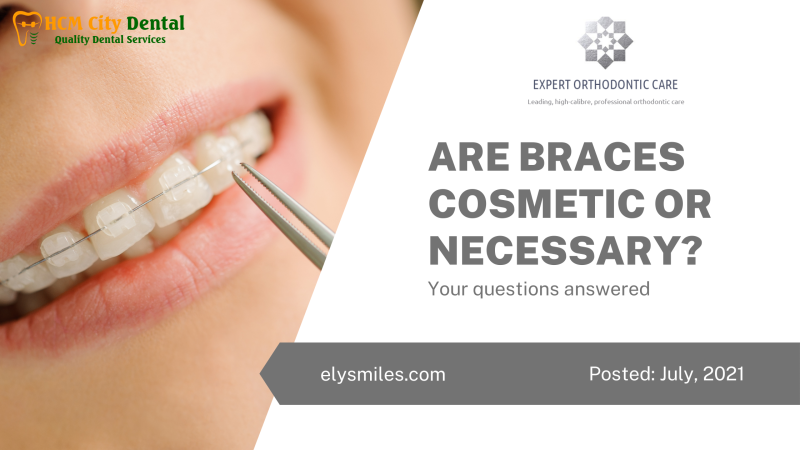 HCM City Dental
Quality Dental Services

EXPERT ORTHODONTIC CARE
Leading, high-calibre, professional orthodontic care

ARE BRACES COSMETIC OR NECESSARY?

Your questions answered

elysmiles.com

Posted: July, 2021